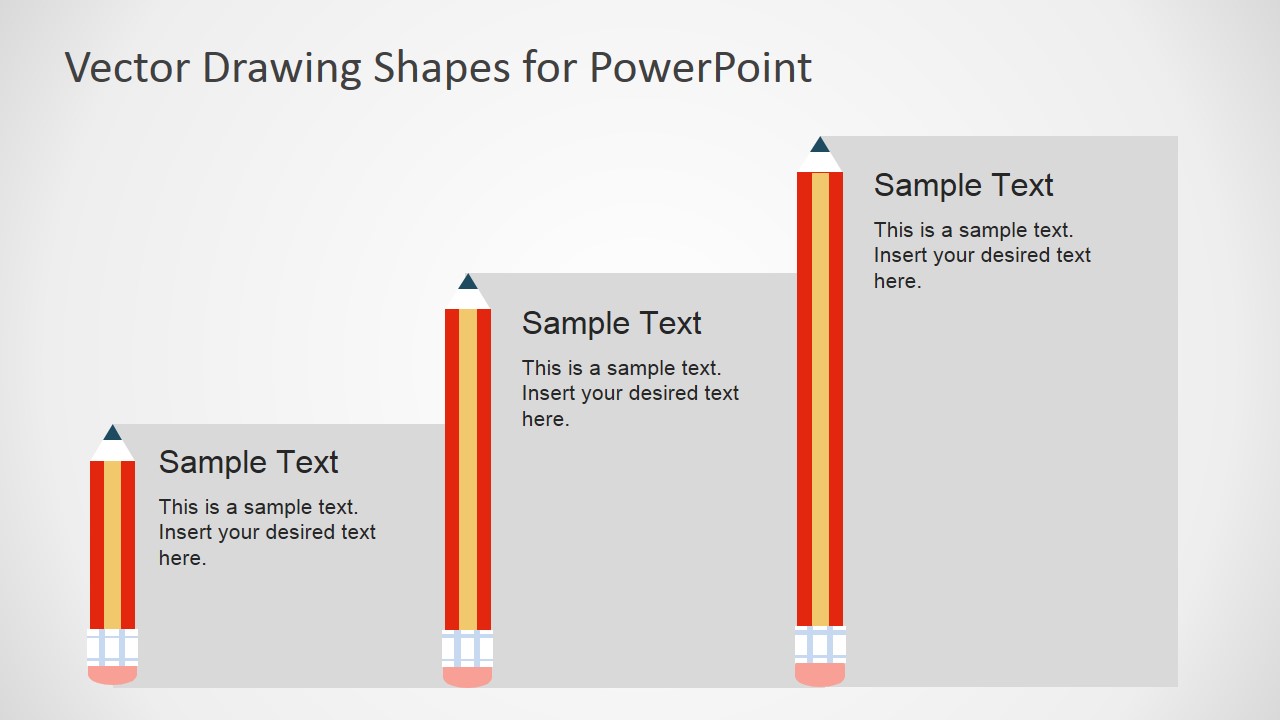 Vector Drawing Shapes for PowerPoint

Sample Text

This is a sample text. Insert your desired text here.

Sample Text

This is a sample text. Insert your desired text here.

Sample Text

This is a sample text. Insert your desired text here.